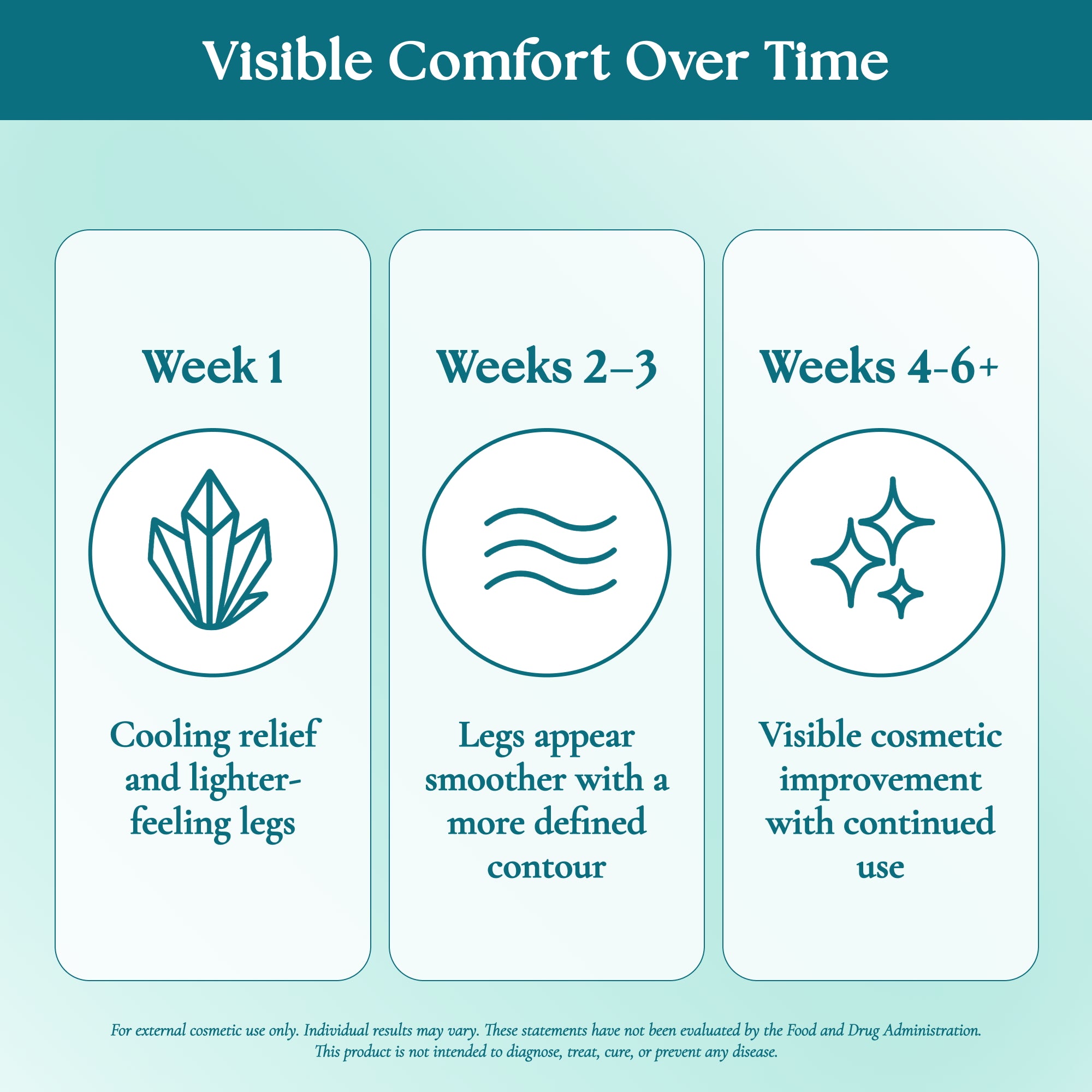 Visible Comfort Over Time

Week 1

Cooling relief and lighter-feeling legs

Weeks 2–3

Legs appear smoother with a more defined contour

Weeks 4-6+

Visible cosmetic improvement with continued use

For external cosmetic use only. Individual results may vary. These statements have not been evaluated by the Food and Drug Administration. This product is not intended to diagnose, treat, cure, or prevent any disease.